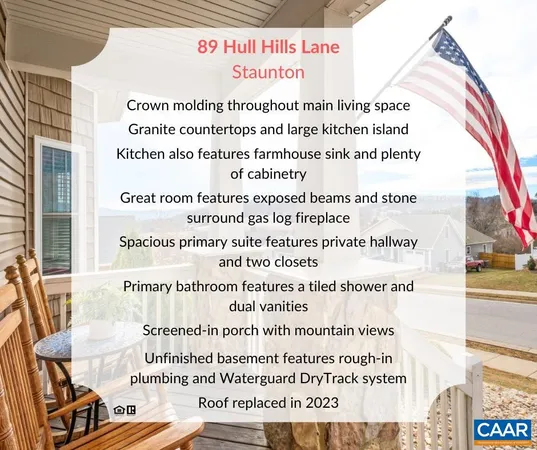 89 Hull Hills Lane
Staunton

Crown molding throughout main living space

Granite countertops and large kitchen island

Kitchen also features farmhouse sink and plenty of cabinetry

Great room features exposed beams and stone surround gas log fireplace

Spacious primary suite features private hallway and two closets

Primary bathroom features a tiled shower and dual vanities

Screened-in porch with mountain views

Unfinished basement features rough-in plumbing and Waterguard DryTrack system

Roof replaced in 2023

CAAR